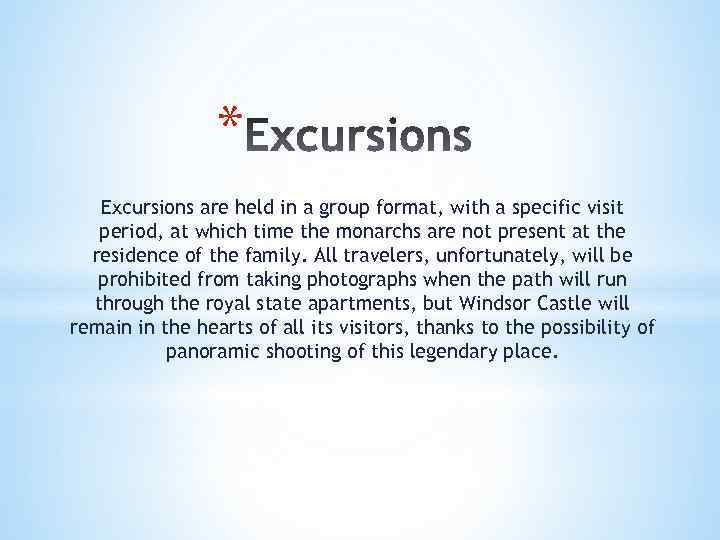 *Excursions

Excursions are held in a group format, with a specific visit period, at which time the monarchs are not present at the residence of the family. All travelers, unfortunately, will be prohibited from taking photographs when the path will run through the royal state apartments, but Windsor Castle will remain in the hearts of all its visitors, thanks to the possibility of panoramic shooting of this legendary place.